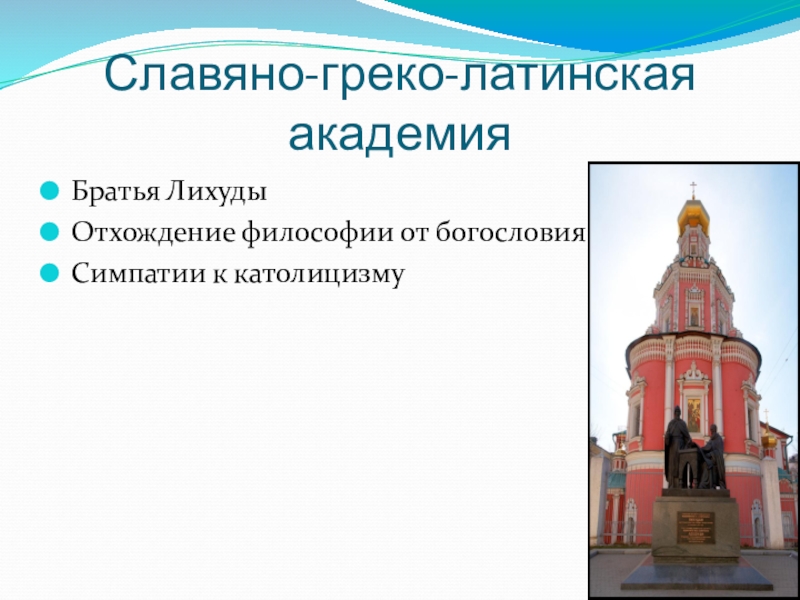 Славяно-греко-латинская академия

Братья Лихуды
Отхождение философии от богословия
Симпатии к католицизму